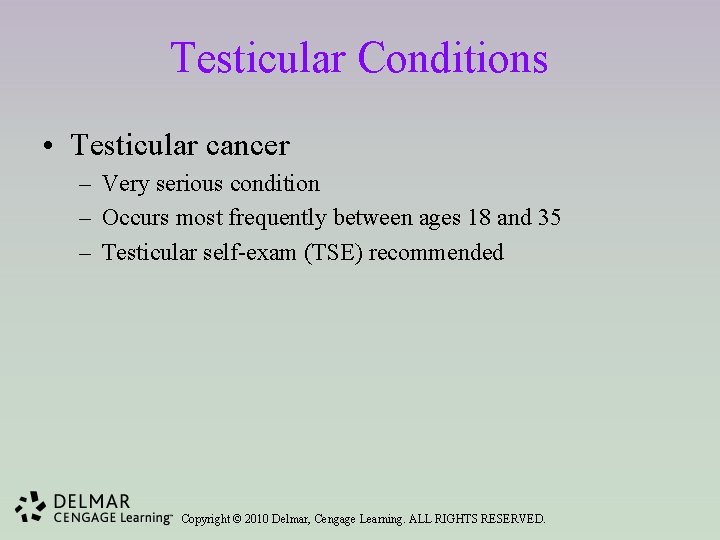 Testicular Conditions

• Testicular cancer
– Very serious condition
– Occurs most frequently between ages 18 and 35
– Testicular self-exam (TSE) recommended

DELMAR
CENGAGE Learning™

Copyright © 2010 Delmar, Cengage Learning. ALL RIGHTS RESERVED.